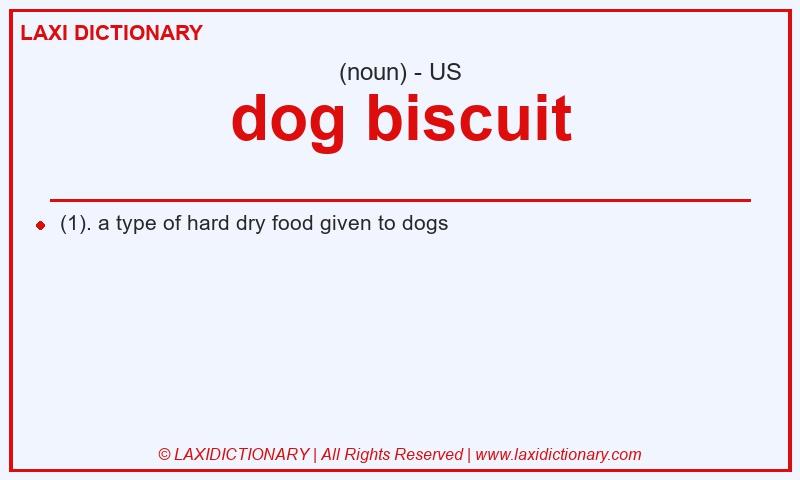 LAXI DICTIONARY

(noun) - US

dog biscuit

(1). a type of hard dry food given to dogs

© LAXIDICTIONARY | All Rights Reserved | www.laxidictionary.com